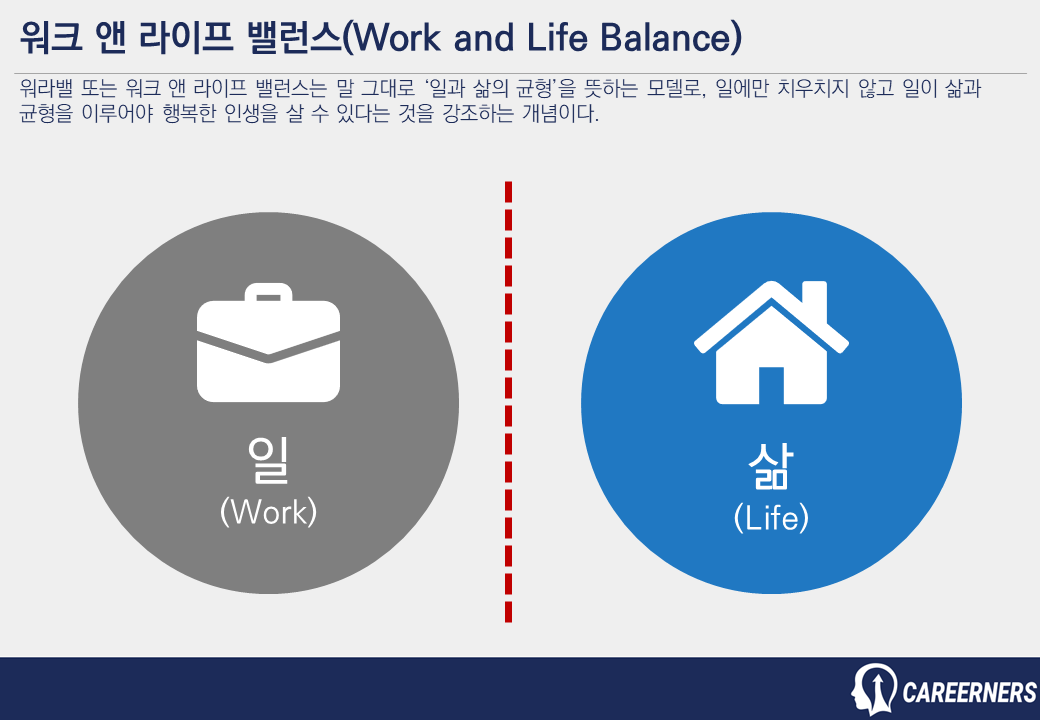 워크 앤 라이프 밸런스(Work and Life Balance)

워라밸 또는 워크 앤 라이프 밸런스는 말 그대로 '일과 삶의 균형'을 뜻하는 모델로, 일에만 치우치지 않고 일이 삶과 균형을 이루어야 행복한 인생을 살 수 있다는 것을 강조하는 개념이다.

일
(Work)

삶
(Life)

CAREERNERS